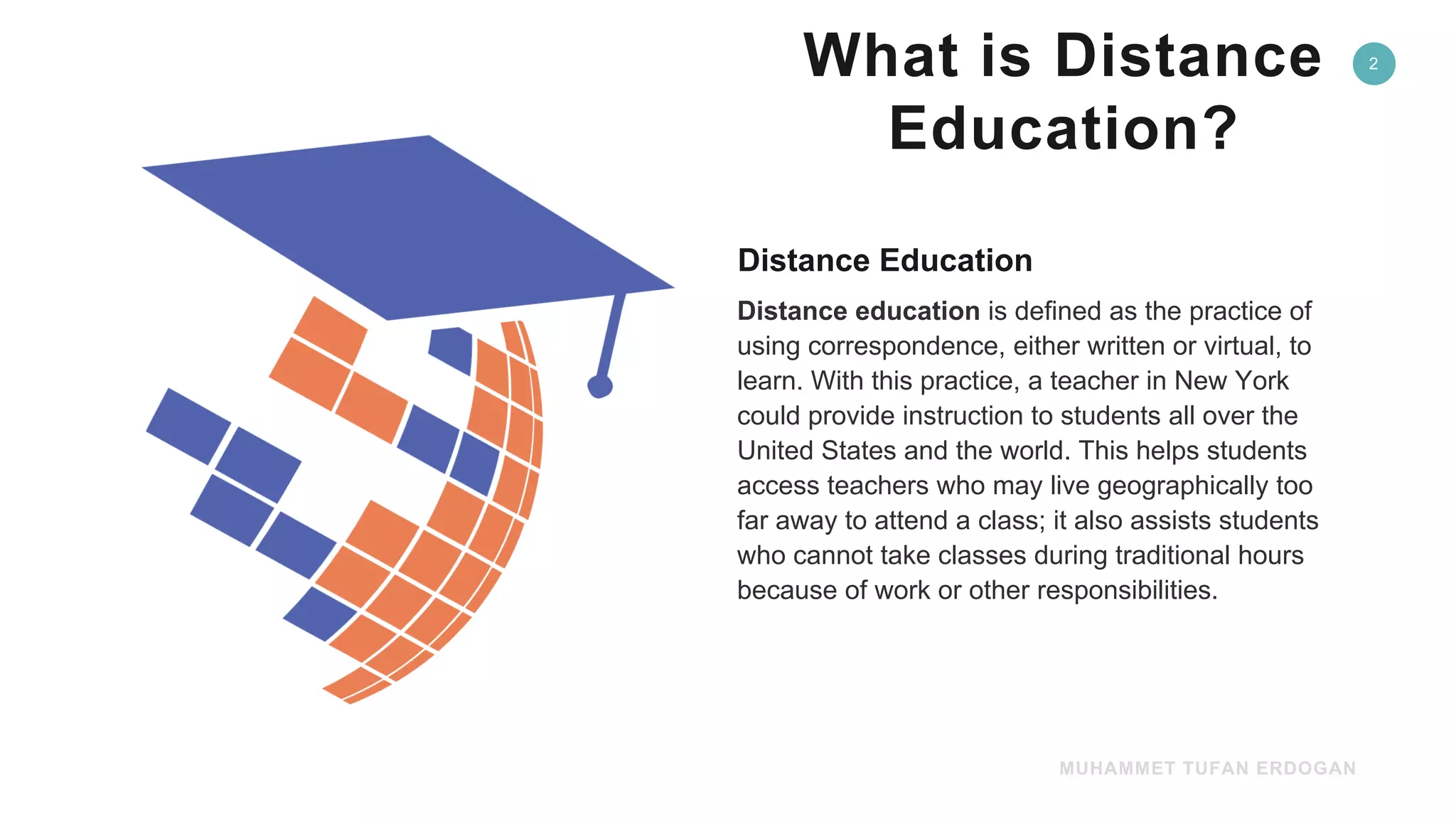 What is Distance Education?

2

Distance Education

Distance education is defined as the practice of using correspondence, either written or virtual, to learn. With this practice, a teacher in New York could provide instruction to students all over the United States and the world. This helps students access teachers who may live geographically too far away to attend a class; it also assists students who cannot take classes during traditional hours because of work or other responsibilities.

MUHAMMET TUFAN ERDOGAN